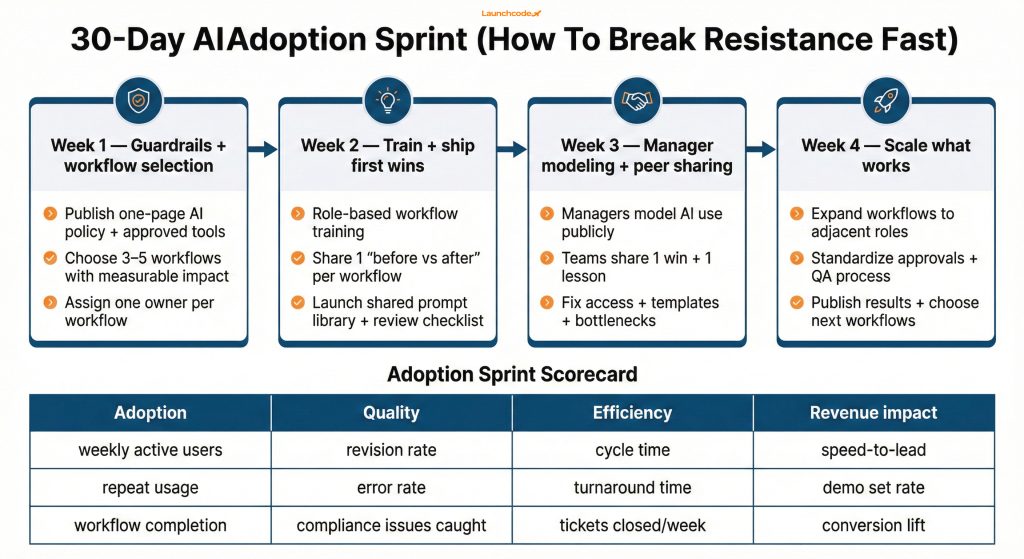 Launchcode

30-Day AIAdoption Sprint (How To Break Resistance Fast)

Week 1 — Guardrails + workflow selection

Publish one-page AI policy + approved tools

Choose 3–5 workflows with measurable impact

Assign one owner per workflow

Week 2 — Train + ship first wins

Role-based workflow training

Share 1 "before vs after" per workflow

Launch shared prompt library + review checklist

Week 3 — Manager modeling + peer sharing

Managers model AI use publicly

Teams share 1 win + 1 lesson

Fix access + templates + bottlenecks

Week 4 — Scale what works

Expand workflows to adjacent roles

Standardize approvals + QA process

Publish results + choose next workflows

Adoption Sprint Scorecard

| Adoption | Quality | Efficiency | Revenue impact |
|---|---|---|---|
| weekly active users | revision rate | cycle time | speed-to-lead |
| repeat usage | error rate | turnaround time | demo set rate |
| workflow completion | compliance issues caught | tickets closed/week | conversion lift |